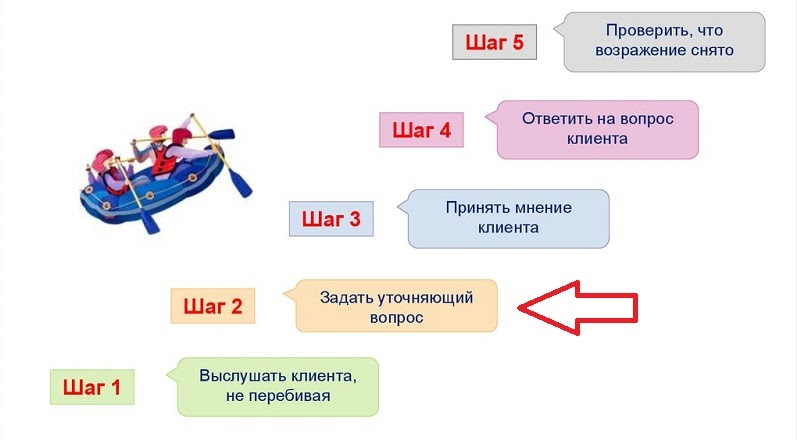 Шаг 5

Проверить, что возражение снято

Шаг 4

Ответить на вопрос клиента

Шаг 3

Принять мнение клиента

Шаг 2

Задать уточняющий вопрос

Шаг 1

Выслушать клиента, не перебивая